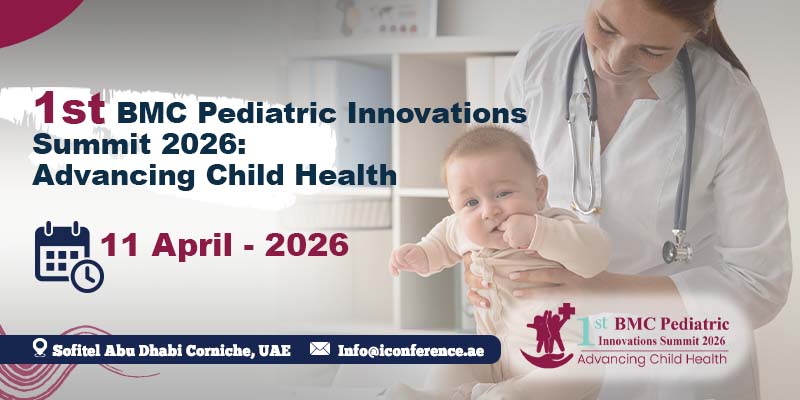 1st BMC Pediatric Innovations Summit 2026: Advancing Child Health

11 April - 2026

Sofitel Abu Dhabi Corniche, UAE

Info@iconference.ae

1st BMC Pediatric Innovations Summit 2026
Advancing Child Health